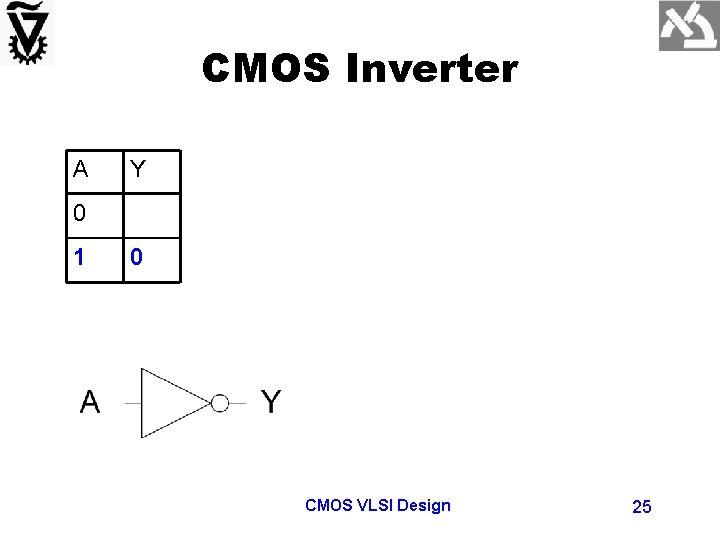 CMOS Inverter

| A | Y |
|---|---|
| 0 |  |
| 1 | 0 |

A Y

CMOS VLSI Design

25